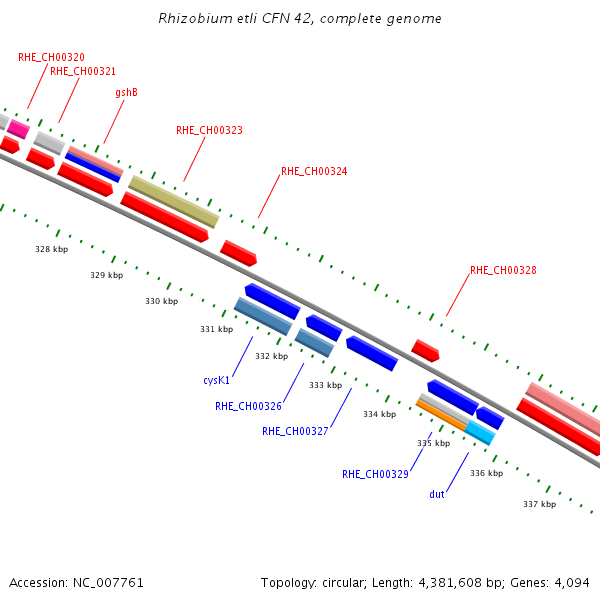 Rhizobium etli CFN 42, complete genome

RHE_CH00320
RHE_CH00321
gshB
RHE_CH00323
RHE_CH00324
RHE_CH00328

328 kbp
329 kbp
330 kbp
331 kbp
332 kbp
333 kbp
334 kbp
335 kbp
336 kbp
337 kbp

cysK1
RHE_CH00326
RHE_CH00327
RHE_CH00329
dut

Accession: NC_007761

Topology: circular; Length: 4,381,608 bp; Genes: 4,094